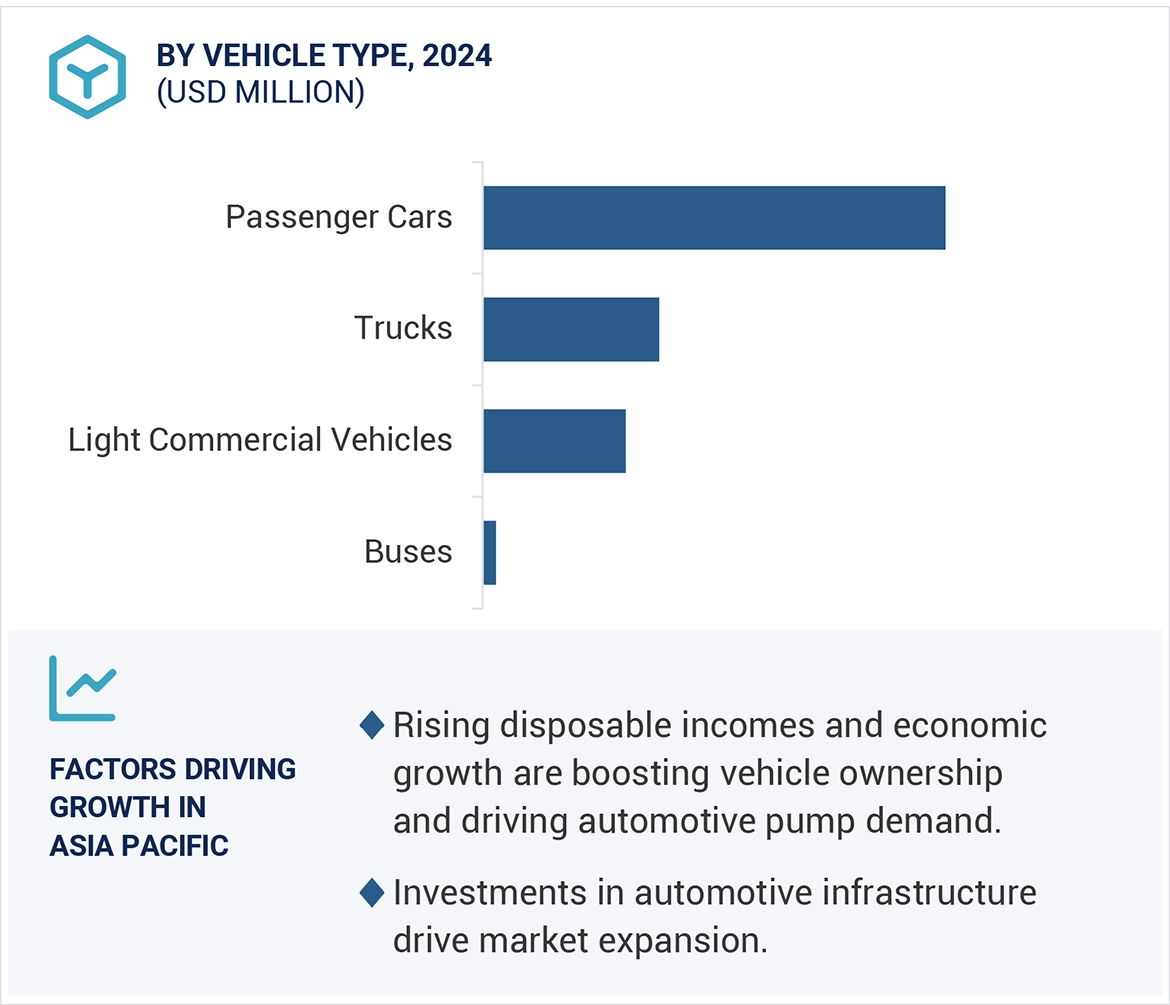 BY VEHICLE TYPE, 2024
(USD MILLION)

Passenger Cars

Trucks

Light Commercial Vehicles

Buses

FACTORS DRIVING GROWTH IN ASIA PACIFIC

◆ Rising disposable incomes and economic growth are boosting vehicle ownership and driving automotive pump demand.

◆ Investments in automotive infrastructure drive market expansion.